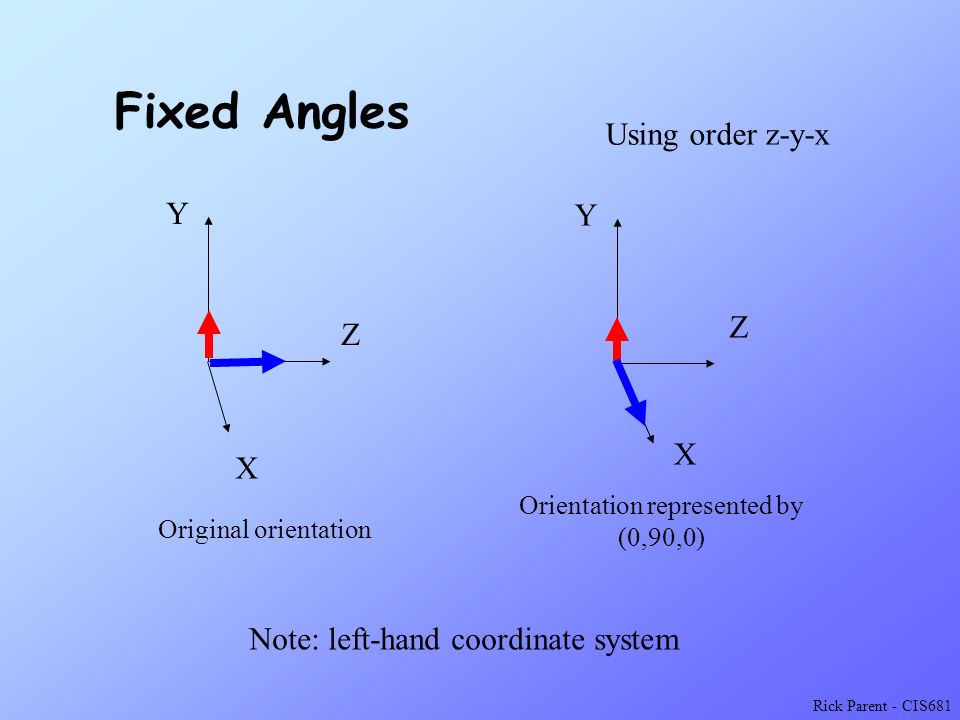 Fixed Angles

Using order z-y-x

Y

Z

X

Original orientation

Y

Z

X

Orientation represented by (0,90,0)

Note: left-hand coordinate system

Rick Parent - CIS681